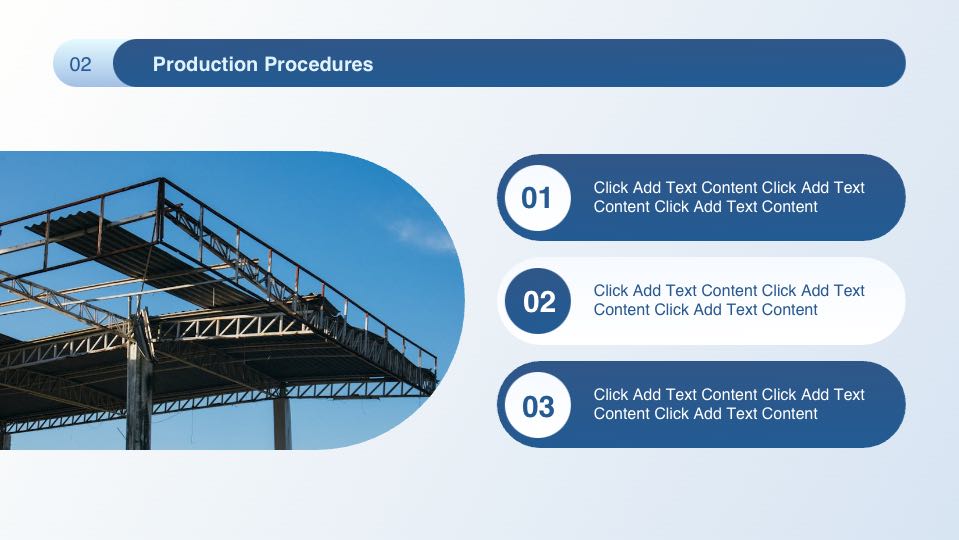 02

Production Procedures

01

Click Add Text Content Click Add Text Content Click Add Text Content

02

Click Add Text Content Click Add Text Content Click Add Text Content

03

Click Add Text Content Click Add Text Content Click Add Text Content